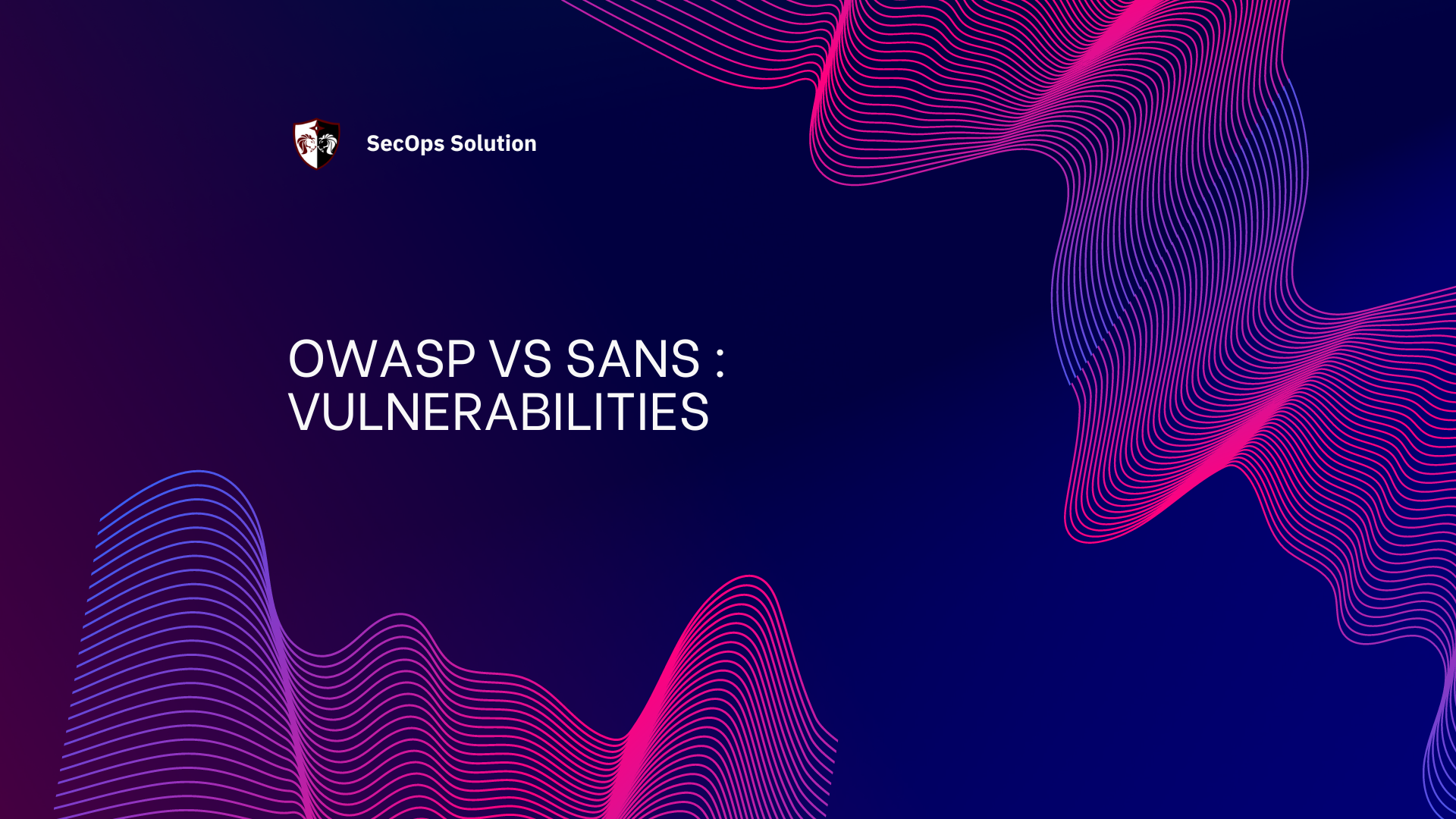 SecOps Solution

OWASP VS SANS : VULNERABILITIES